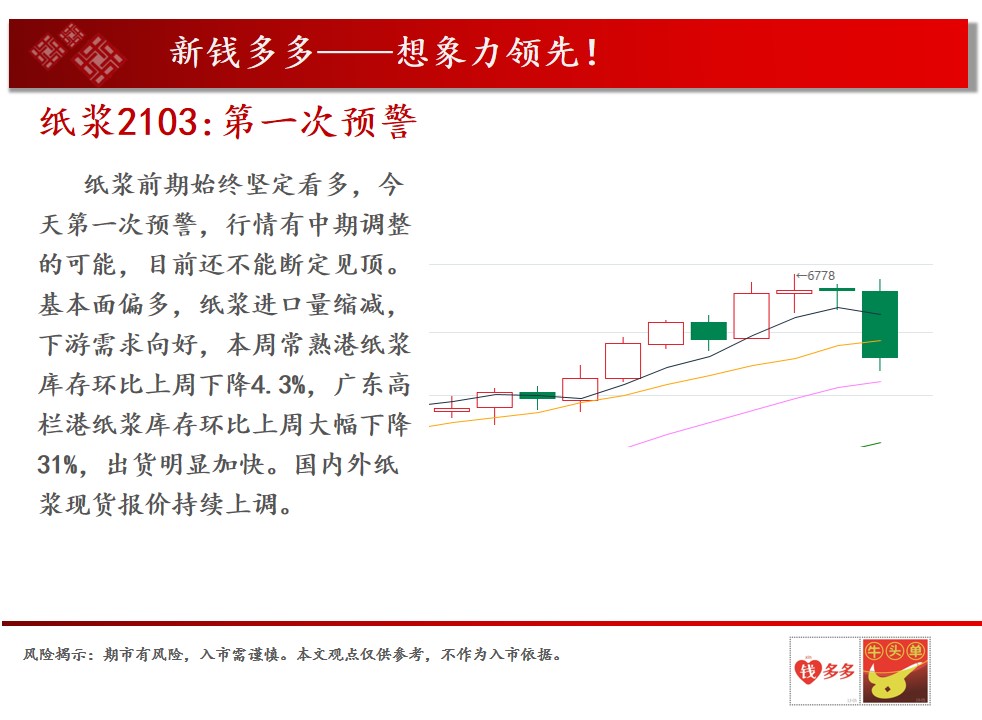 新钱多多——想象力领先！

纸浆2103:第一次预警

纸浆前期始终坚定看多，今天第一次预警，行情有中期调整的可能，目前还不能断定见顶。基本面偏多，纸浆进口量缩减，下游需求向好，本周常熟港纸浆库存环比上周下降4.3%，广东高栏港纸浆库存环比上周大幅下降31%，出货明显加快。国内外纸浆现货报价持续上调。

←6778

风险揭示：期市有风险，入市需谨慎。本文观点仅供参考，不作为入市依据。

钱多多

牛头单